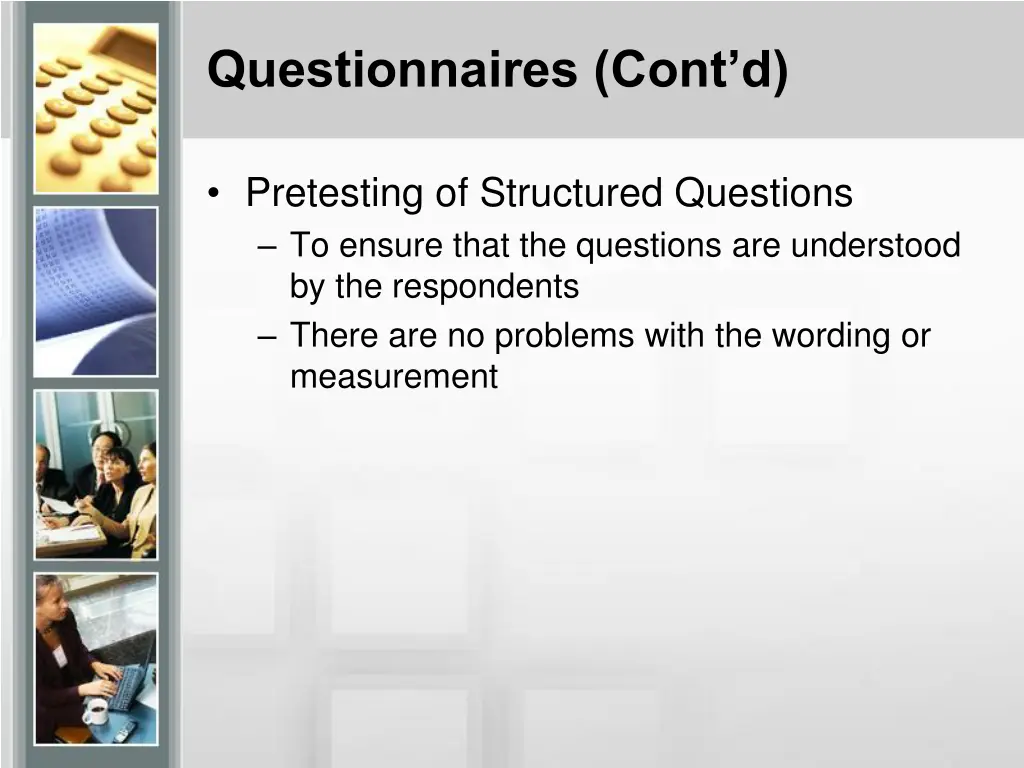 Questionnaires (Cont’d)

• Pretesting of Structured Questions
– To ensure that the questions are understood by the respondents
– There are no problems with the wording or measurement